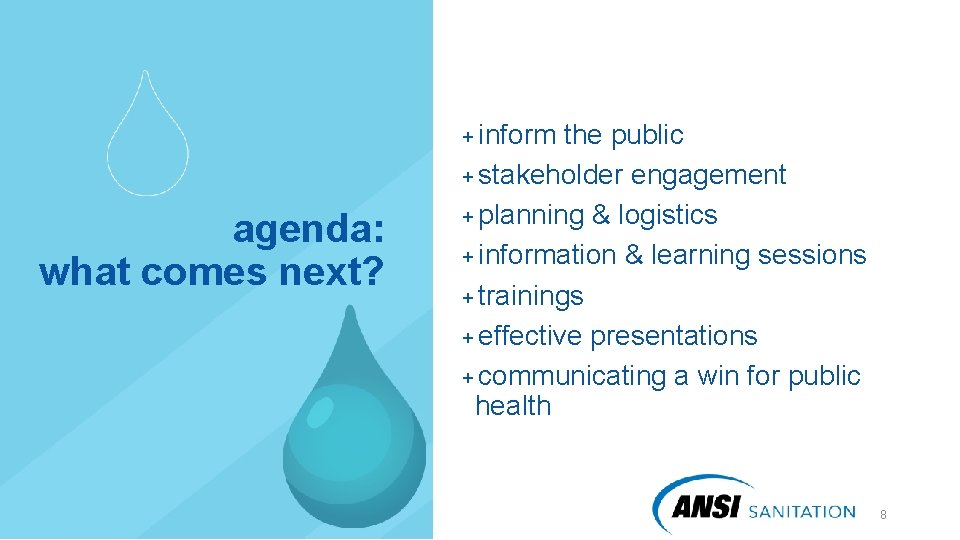 agenda:
what comes next?

+ inform the public
+ stakeholder engagement
+ planning & logistics
+ information & learning sessions
+ trainings
+ effective presentations
+ communicating a win for public health

ANSI SANITATION

8